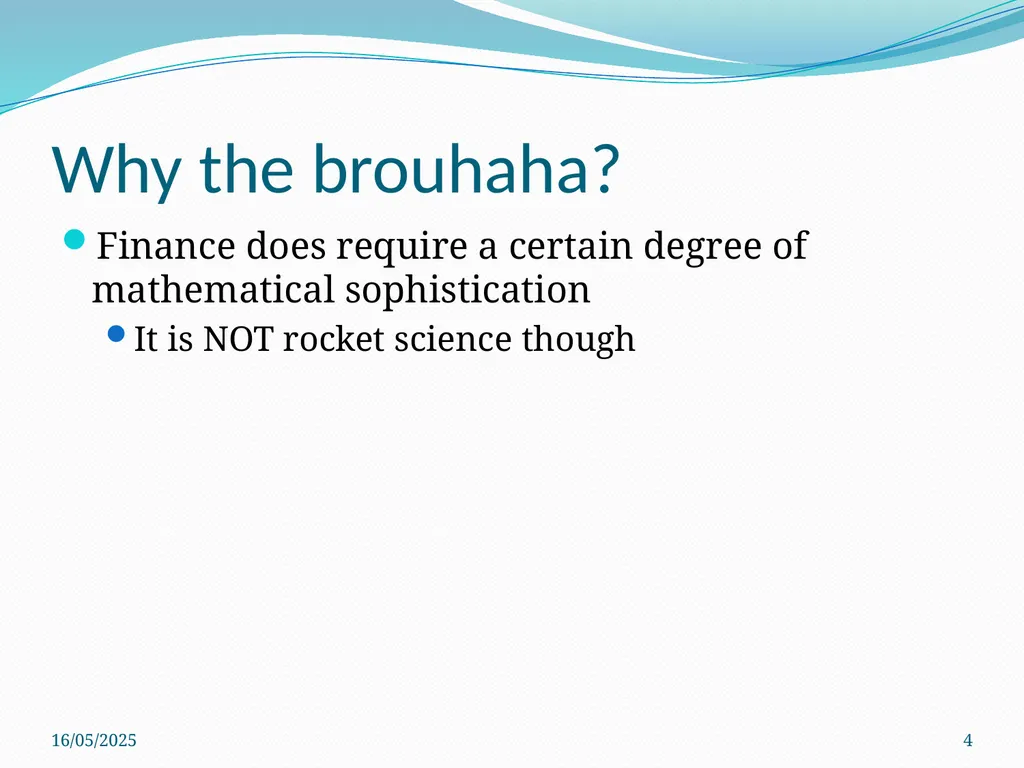 Why the brouhaha?

Finance does require a certain degree of mathematical sophistication

It is NOT rocket science though

16/05/2025

4